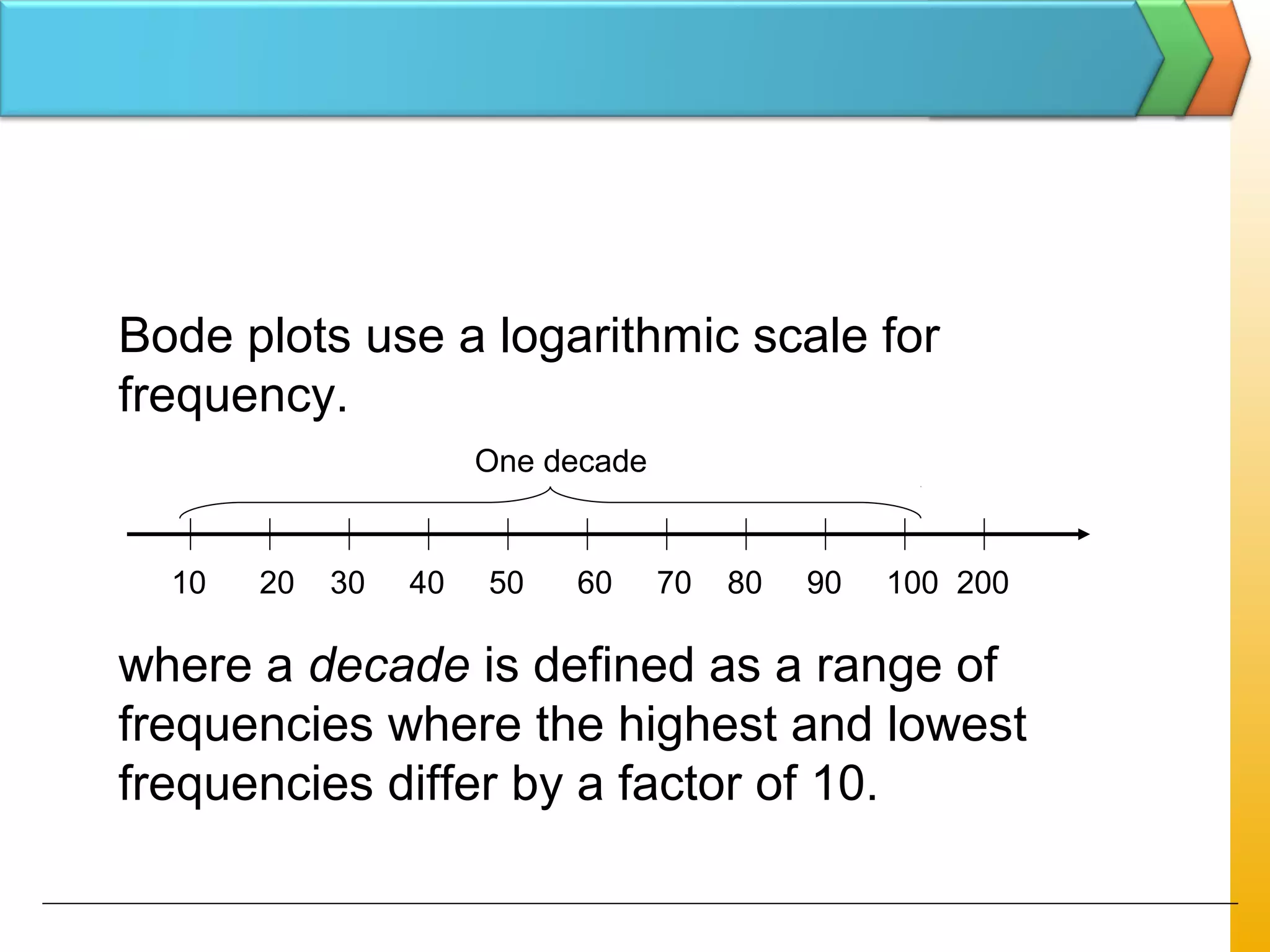 Bode plots use a logarithmic scale for frequency.

One decade

10 20 30 40 50 60 70 80 90 100 200

where a decade is defined as a range of frequencies where the highest and lowest frequencies differ by a factor of 10.